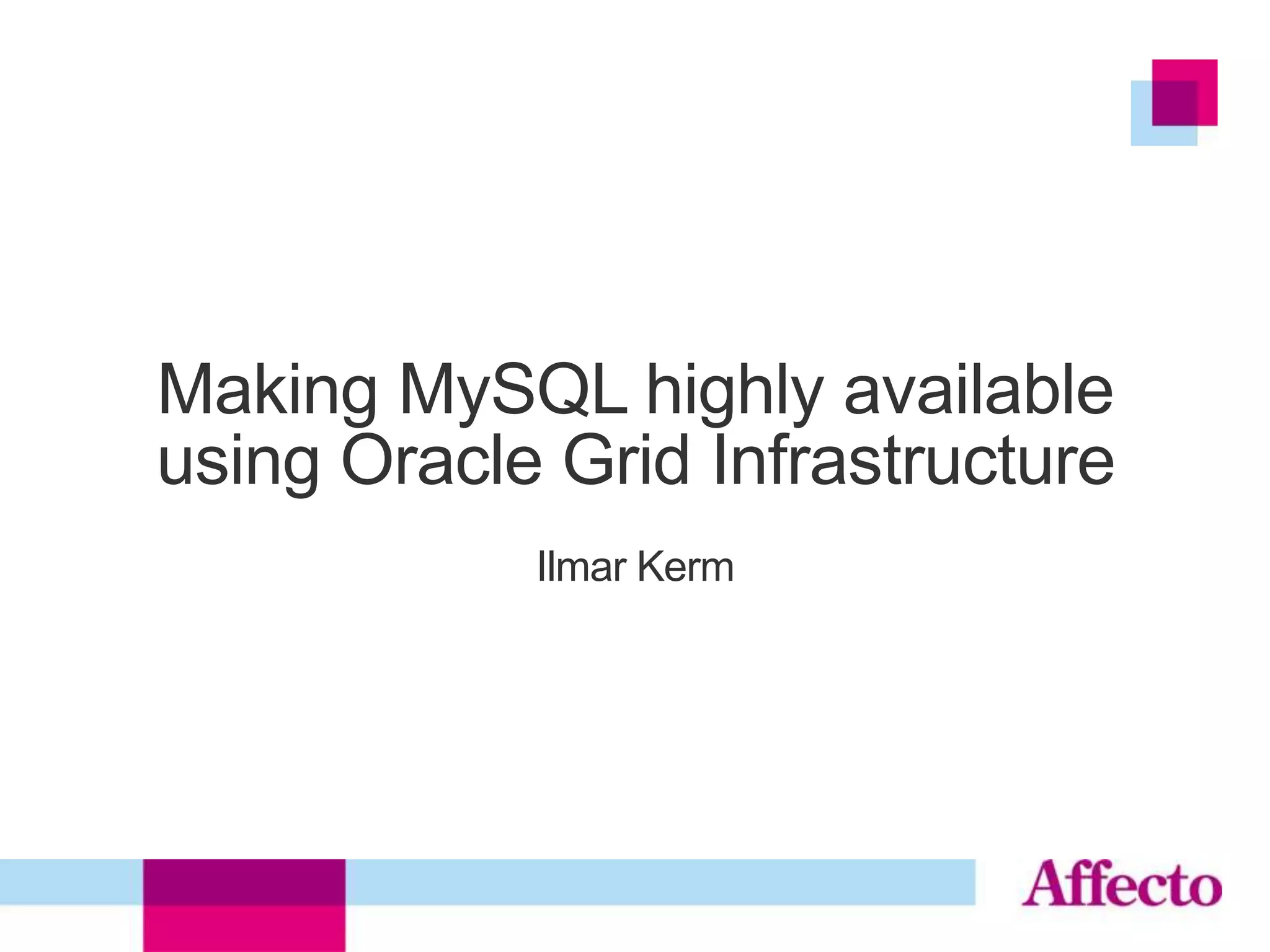 Making MySQL highly available using Oracle Grid Infrastructure

Ilmar Kerm

Affecto